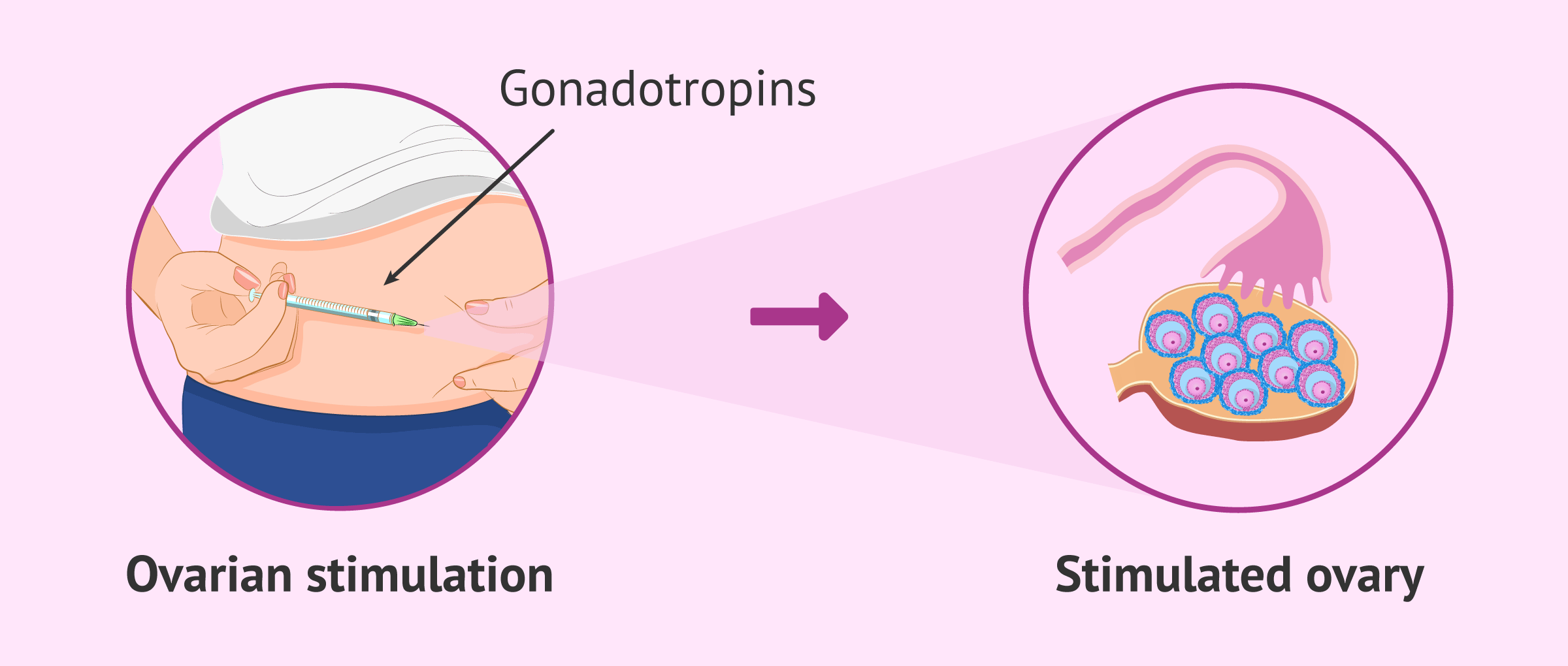 Gonadotropins

Ovarian stimulation

Stimulated ovary